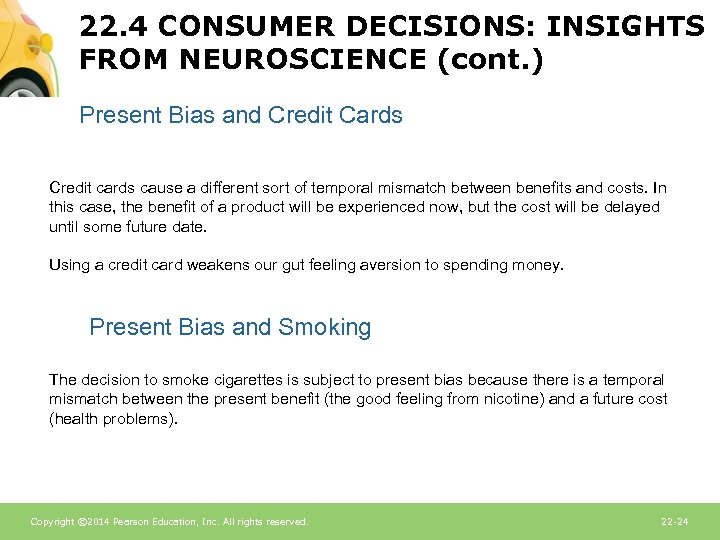 22.4 CONSUMER DECISIONS: INSIGHTS FROM NEUROSCIENCE (cont.)

Present Bias and Credit Cards

Credit cards cause a different sort of temporal mismatch between benefits and costs. In this case, the benefit of a product will be experienced now, but the cost will be delayed until some future date.

Using a credit card weakens our gut feeling aversion to spending money.

Present Bias and Smoking

The decision to smoke cigarettes is subject to present bias because there is a temporal mismatch between the present benefit (the good feeling from nicotine) and a future cost (health problems).

Copyright ©2014 Pearson Education, Inc. All rights reserved.

22-24